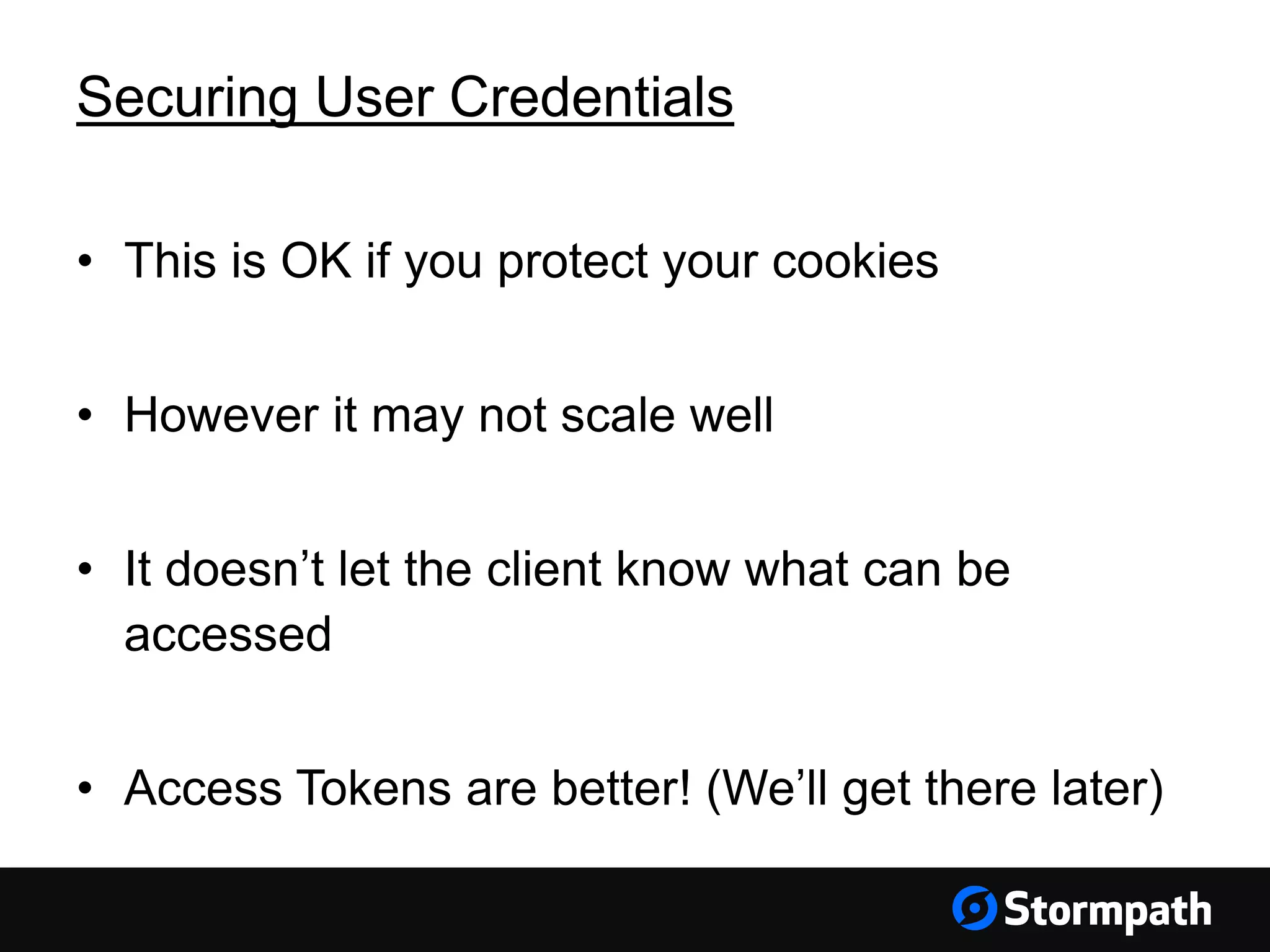 Securing User Credentials

• This is OK if you protect your cookies

• However it may not scale well

• It doesn’t let the client know what can be accessed

• Access Tokens are better! (We’ll get there later)

Stormpath